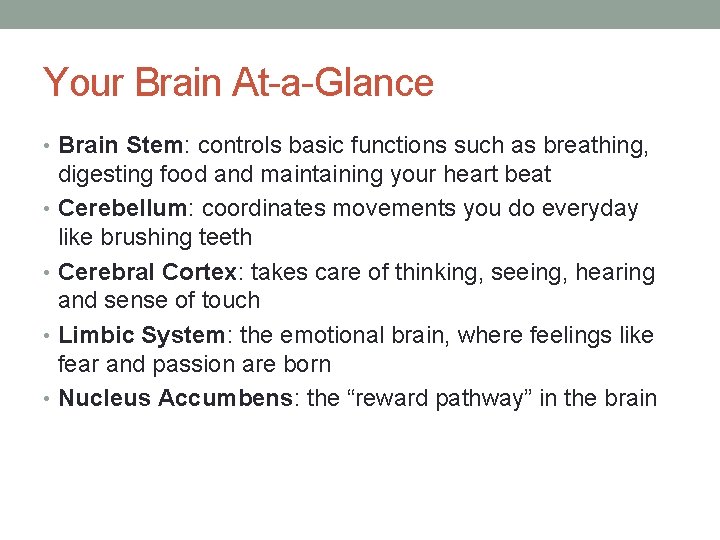 Your Brain At-a-Glance

• Brain Stem: controls basic functions such as breathing, digesting food and maintaining your heart beat
• Cerebellum: coordinates movements you do everyday like brushing teeth
• Cerebral Cortex: takes care of thinking, seeing, hearing and sense of touch
• Limbic System: the emotional brain, where feelings like fear and passion are born
• Nucleus Accumbens: the “reward pathway” in the brain